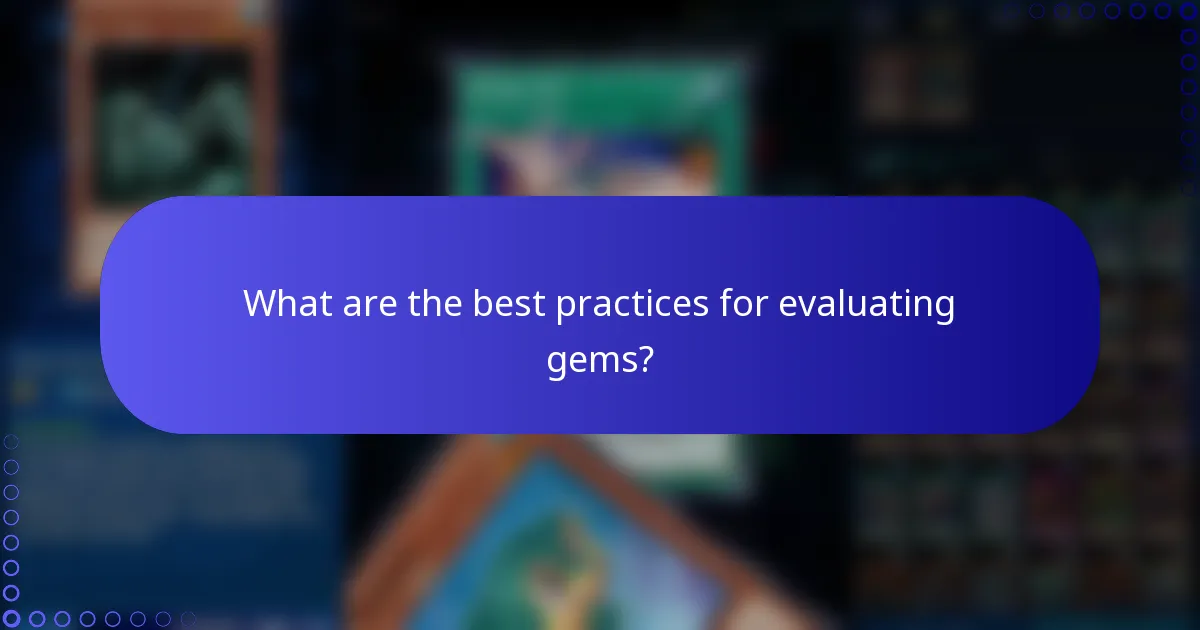 What are the best practices for evaluating gems?